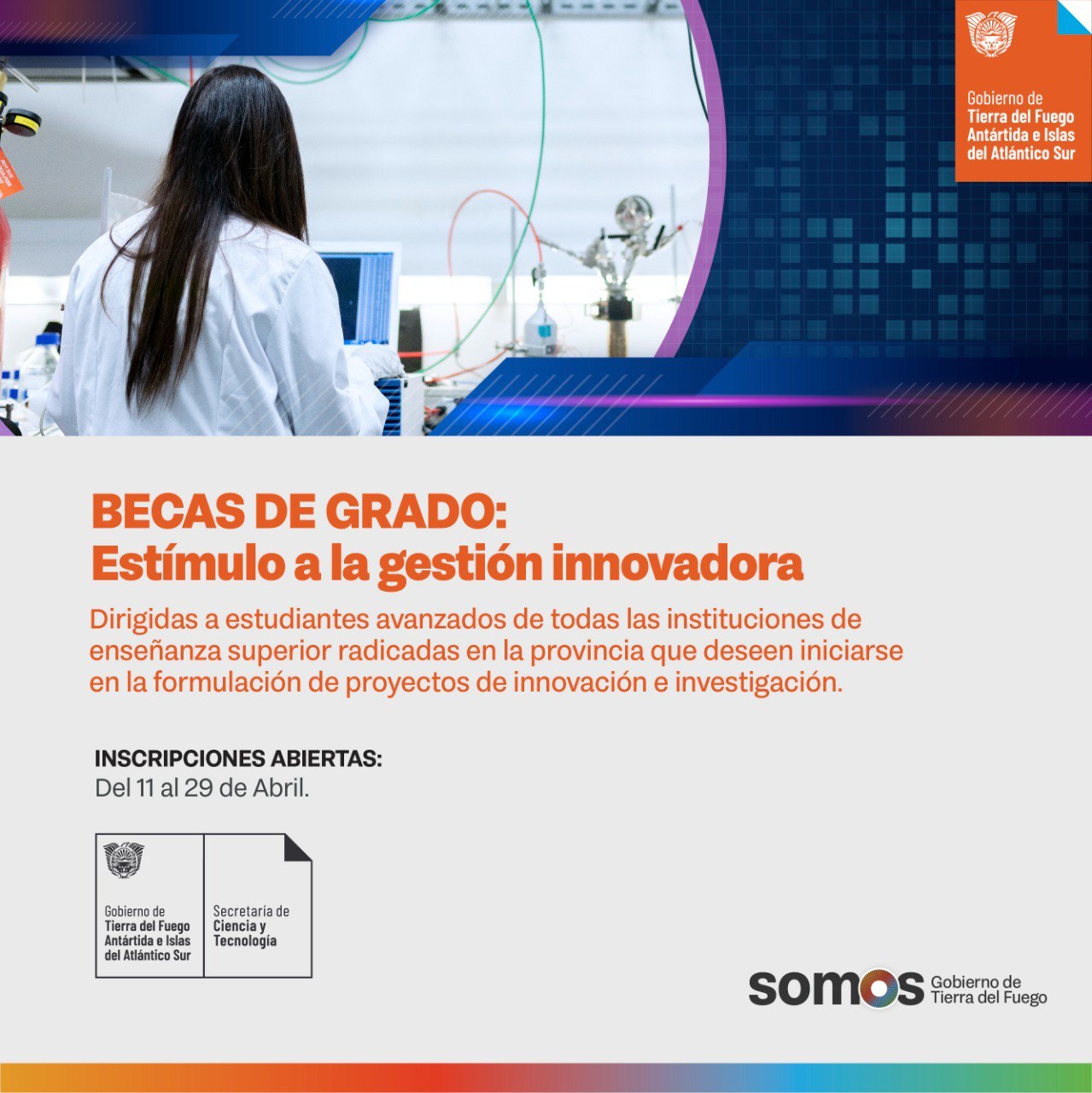 Gobierno de
Tierra del Fuego
Antártida e Islas
del Atlántico Sur

BECAS DE GRADO:
Estímulo a la gestión innovadora

Dirigidas a estudiantes avanzados de todas las instituciones de enseñanza superior radicadas en la provincia que deseen iniciarse en la formulación de proyectos de innovación e investigación.

INSCRIPCIONES ABIERTAS:
Del 11 al 29 de Abril.

Gobierno de
Tierra del Fuego
Antártida e Islas
del Atlántico Sur

Secretaría de
Ciencia y
Tecnología

somos Gobierno de Tierra del Fuego